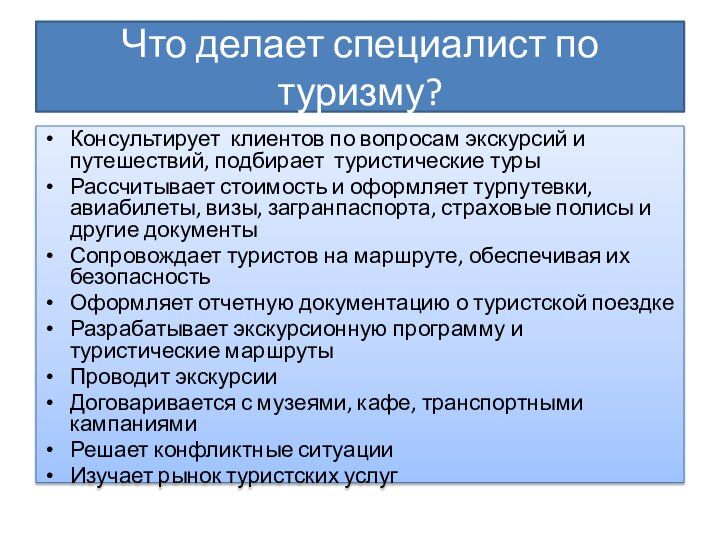 Что делает специалист по туризму?

• Консультирует клиентов по вопросам экскурсий и путешествий, подбирает туристические туры
• Рассчитывает стоимость и оформляет турпутевки, авиабилеты, визы, загранпаспорта, страховые полисы и другие документы
• Сопровождает туристов на маршруте, обеспечивая их безопасность
• Оформляет отчетную документацию о туристской поездке
• Разрабатывает экскурсионную программу и туристические маршруты
• Проводит экскурсии
• Договаривается с музеями, кафе, транспортными кампаниями
• Решает конфликтные ситуации
• Изучает рынок туристских услуг